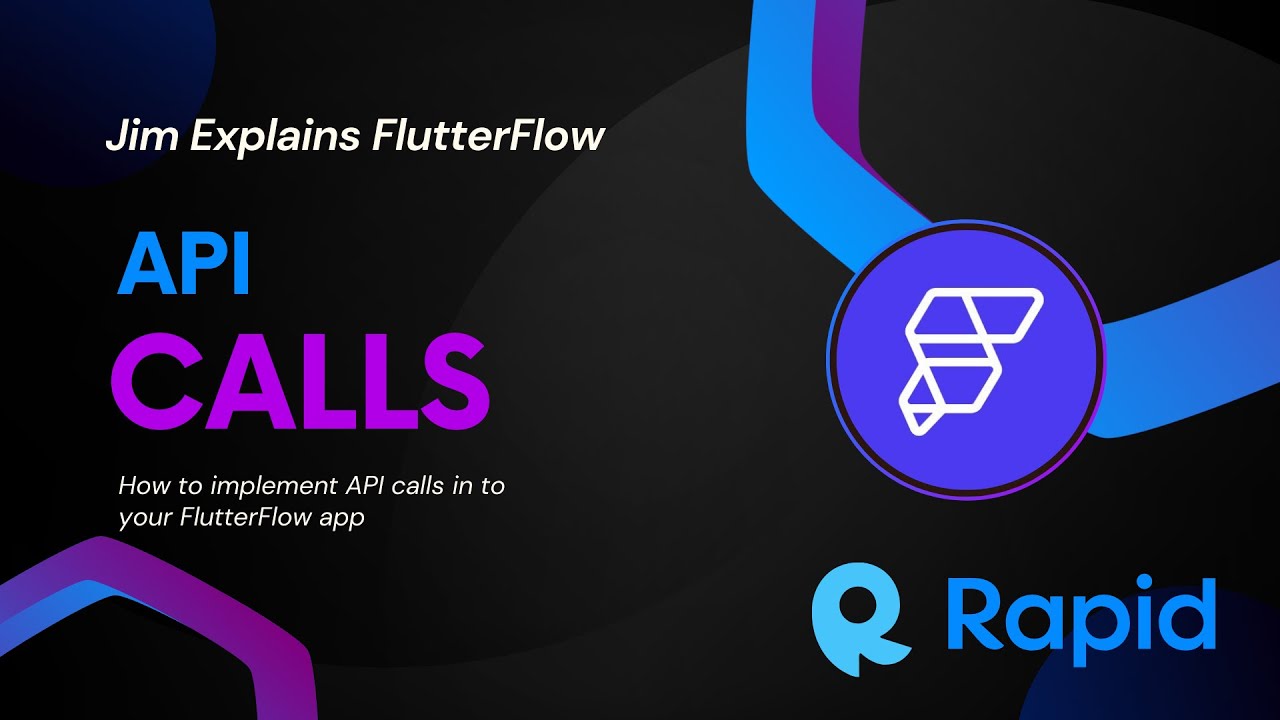 Jim Explains FlutterFlow

API
CALLS

How to implement API calls in to your FlutterFlow app

Rapid